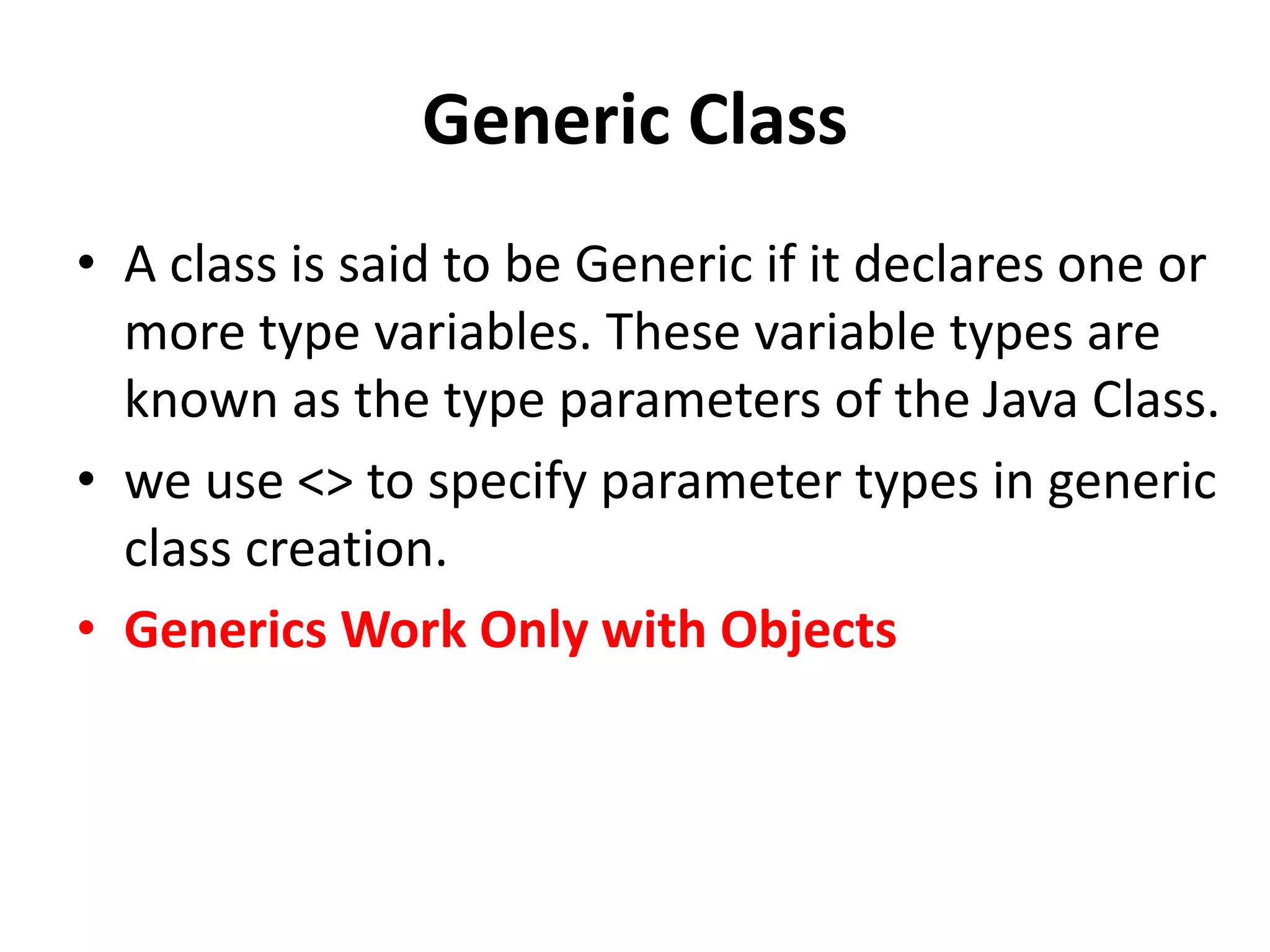 Generic Class

• A class is said to be Generic if it declares one or more type variables. These variable types are known as the type parameters of the Java Class.

• we use <> to specify parameter types in generic class creation.

• Generics Work Only with Objects